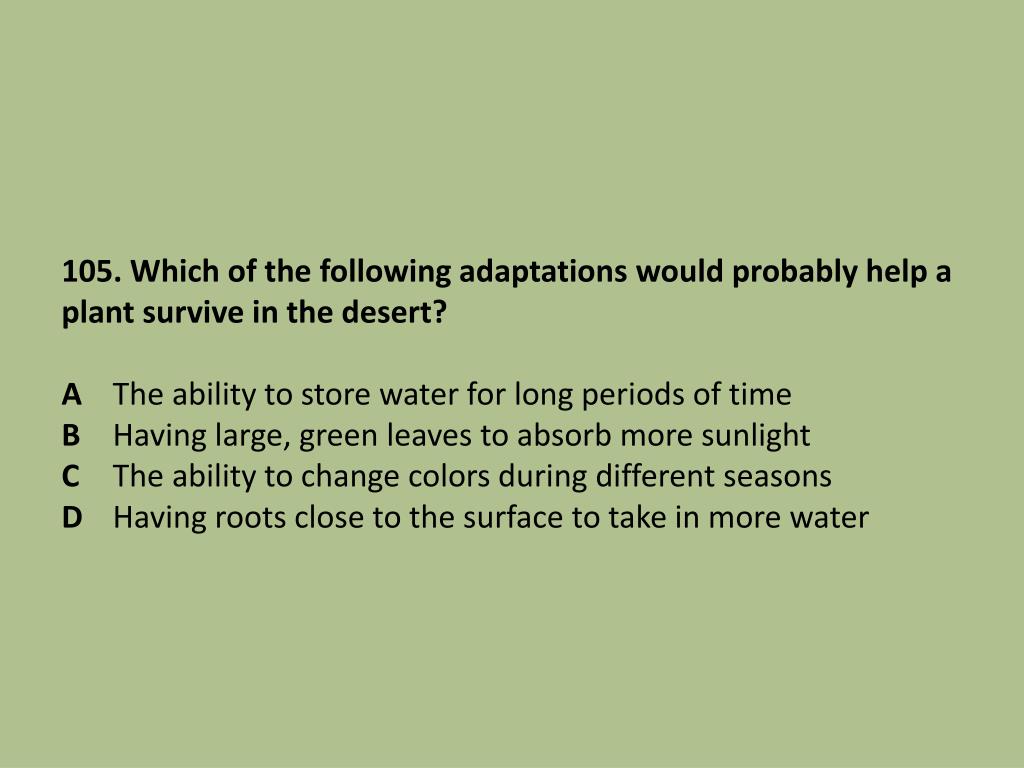 105. Which of the following adaptations would probably help a plant survive in the desert?

A The ability to store water for long periods of time
B Having large, green leaves to absorb more sunlight
C The ability to change colors during different seasons
D Having roots close to the surface to take in more water